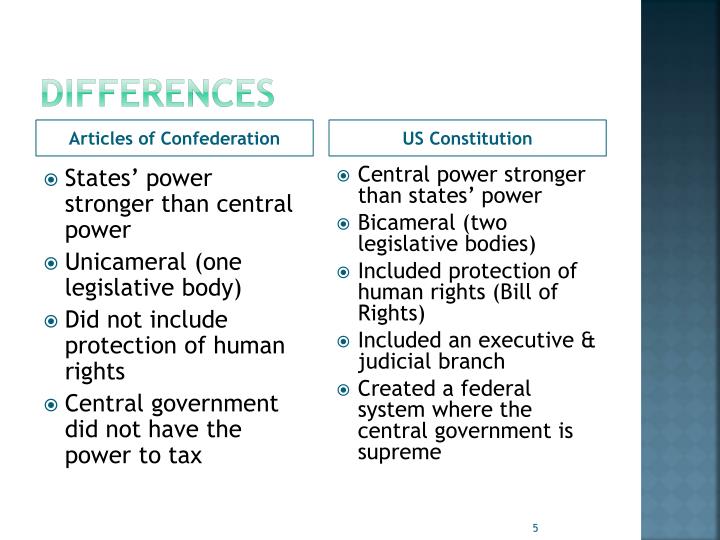 DIFFERENCES

Articles of Confederation

- States’ power stronger than central power
- Unicameral (one legislative body)
- Did not include protection of human rights
- Central government did not have the power to tax

US Constitution

- Central power stronger than states’ power
- Bicameral (two legislative bodies)
- Included protection of human rights (Bill of Rights)
- Included an executive & judicial branch
- Created a federal system where the central government is supreme

5